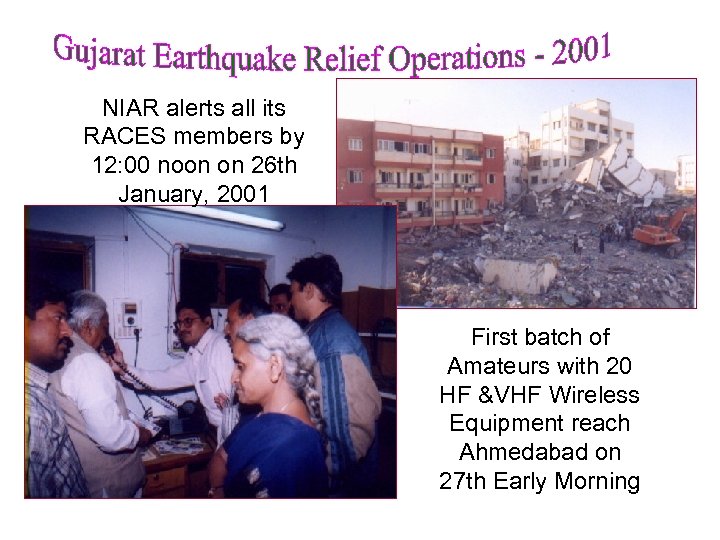 Gujarat Earthquake Relief Operations - 2001

NIAR alerts all its RACES members by 12:00 noon on 26th January, 2001

First batch of Amateurs with 20 HF &VHF Wireless Equipment reach Ahmedabad on 27th Early Morning